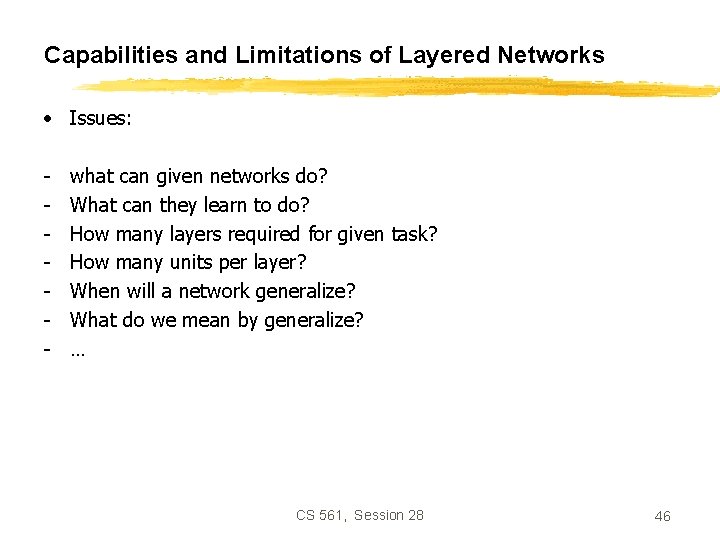 Capabilities and Limitations of Layered Networks

• Issues:

- what can given networks do?
- What can they learn to do?
- How many layers required for given task?
- How many units per layer?
- When will a network generalize?
- What do we mean by generalize?
- …

CS 561, Session 28

46